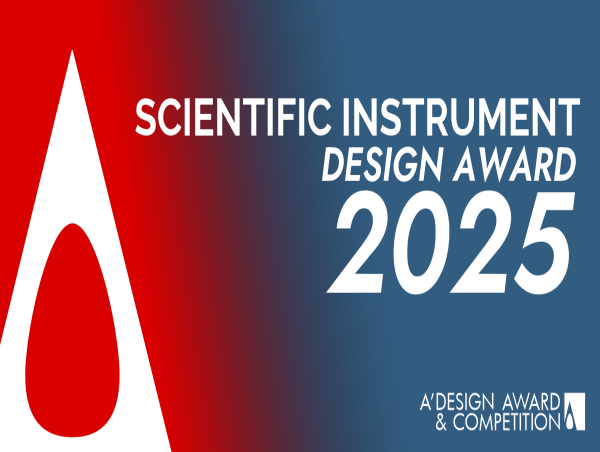 SCIENTIFIC INSTRUMENT
DESIGN AWARD
2025

A'DESIGN AWARD
& COMPETITION